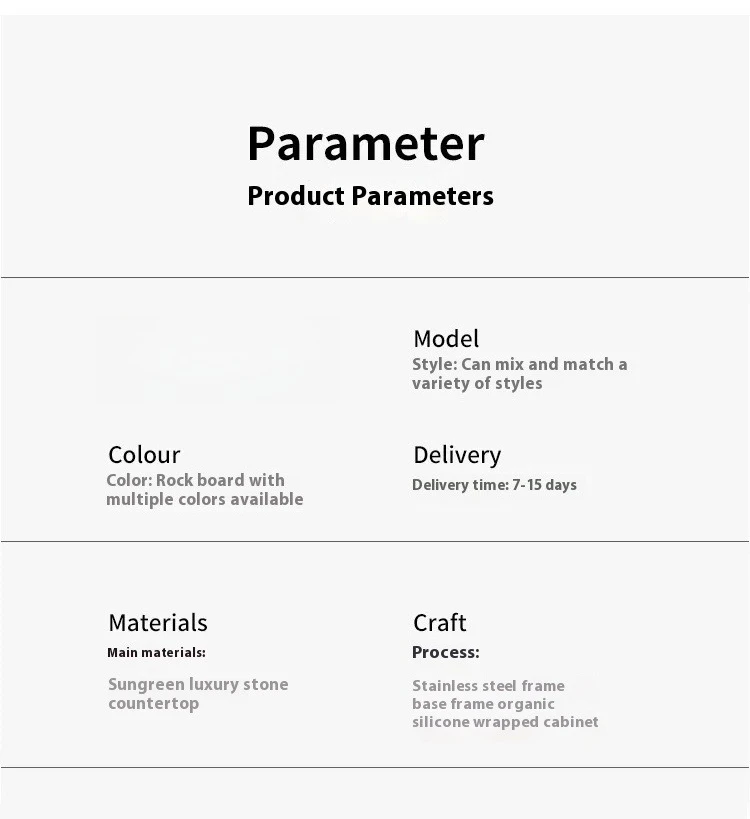 Parameter
Product Parameters

Model
Style: Can mix and match a variety of styles

Colour
Color: Rock board with multiple colors available

Delivery
Delivery time: 7-15 days

Materials
Main materials:
Sungreen luxury stone countertop

Craft
Process:
Stainless steel frame base frame organic silicone wrapped cabinet